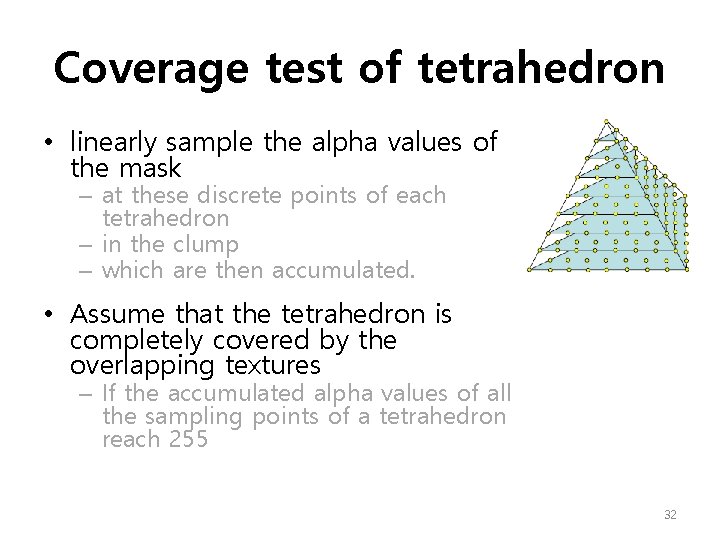 Coverage test of tetrahedron

• linearly sample the alpha values of the mask
– at these discrete points of each tetrahedron
– in the clump
– which are then accumulated.

• Assume that the tetrahedron is completely covered by the overlapping textures
– If the accumulated alpha values of all the sampling points of a tetrahedron reach 255

32